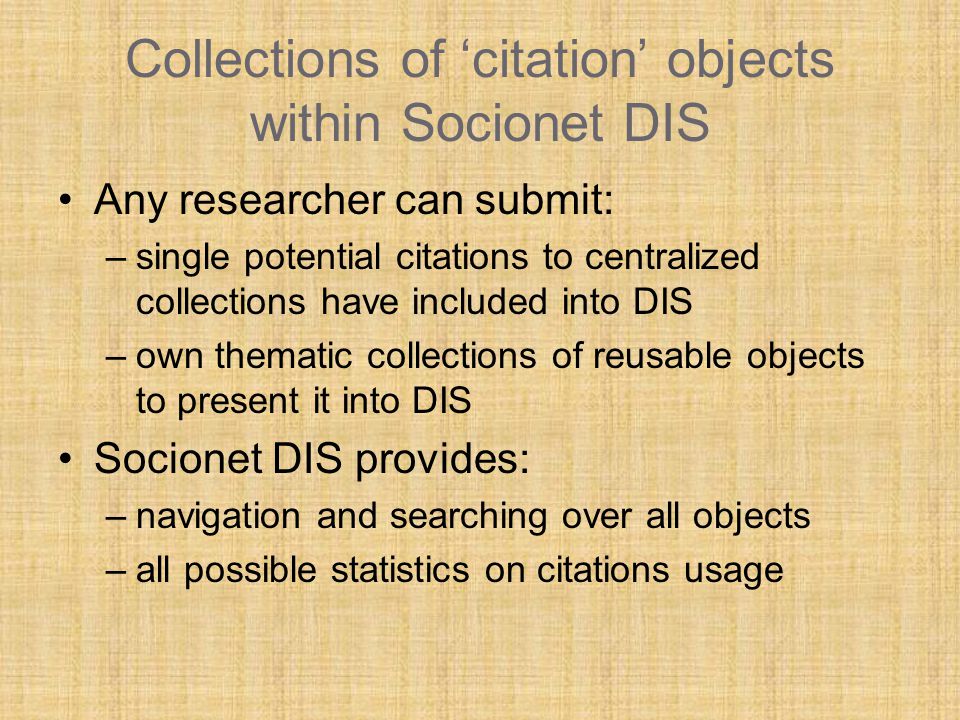 Collections of ‘citation’ objects within Socionet DIS

• Any researcher can submit:
– single potential citations to centralized collections have included into DIS
– own thematic collections of reusable objects to present it into DIS

• Socionet DIS provides:
– navigation and searching over all objects
– all possible statistics on citations usage